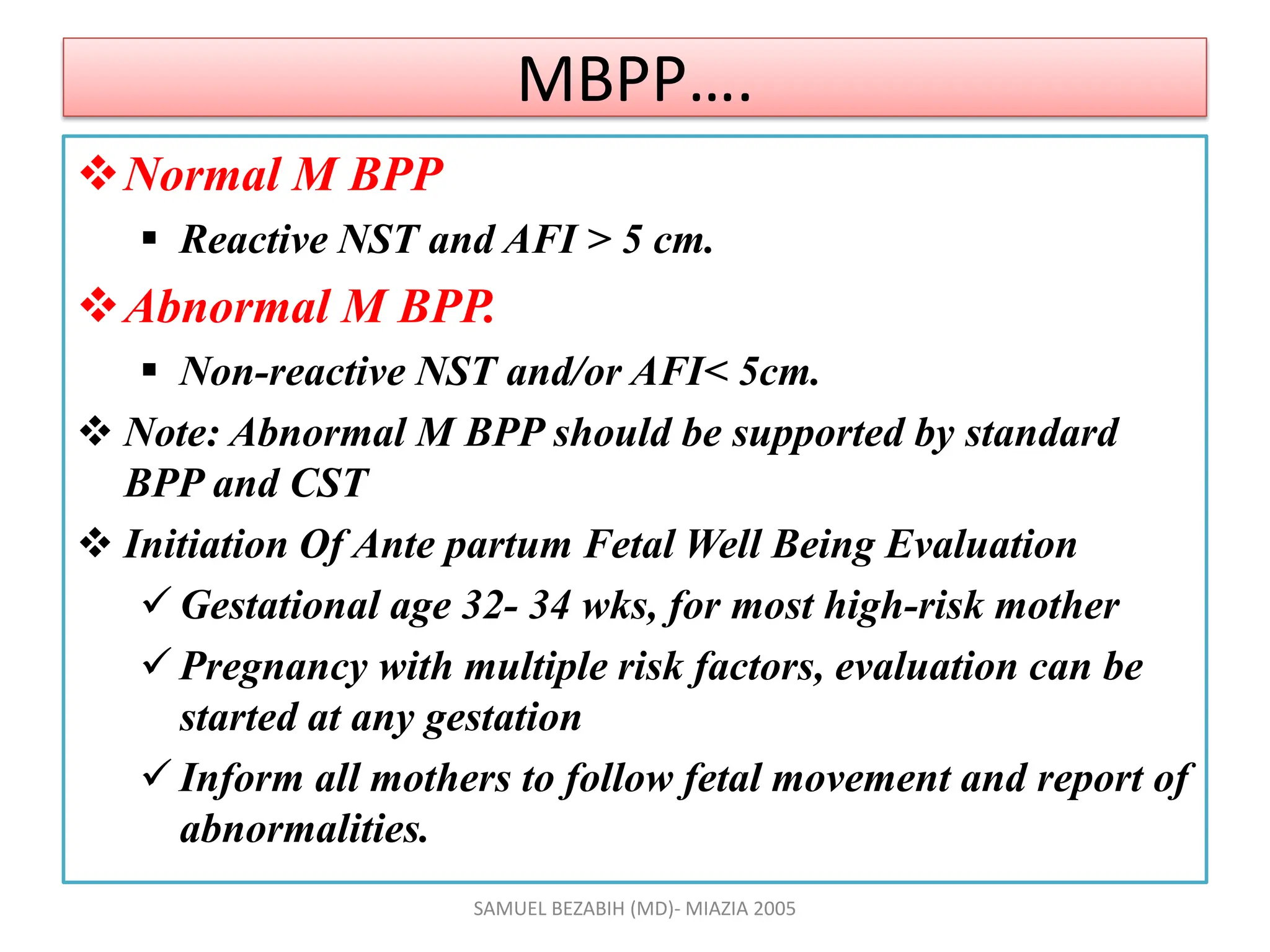 MBPP….

❖ Normal M BPP

▪ Reactive NST and AFI > 5 cm.

❖ Abnormal M BPP.

▪ Non-reactive NST and/or AFI< 5cm.

❖ Note: Abnormal M BPP should be supported by standard BPP and CST

❖ Initiation Of Ante partum Fetal Well Being Evaluation

✓ Gestational age 32- 34 wks, for most high-risk mother

✓ Pregnancy with multiple risk factors, evaluation can be started at any gestation

✓ Inform all mothers to follow fetal movement and report of abnormalities.

SAMUEL BEZABIH (MD)- MIAZIA 2005